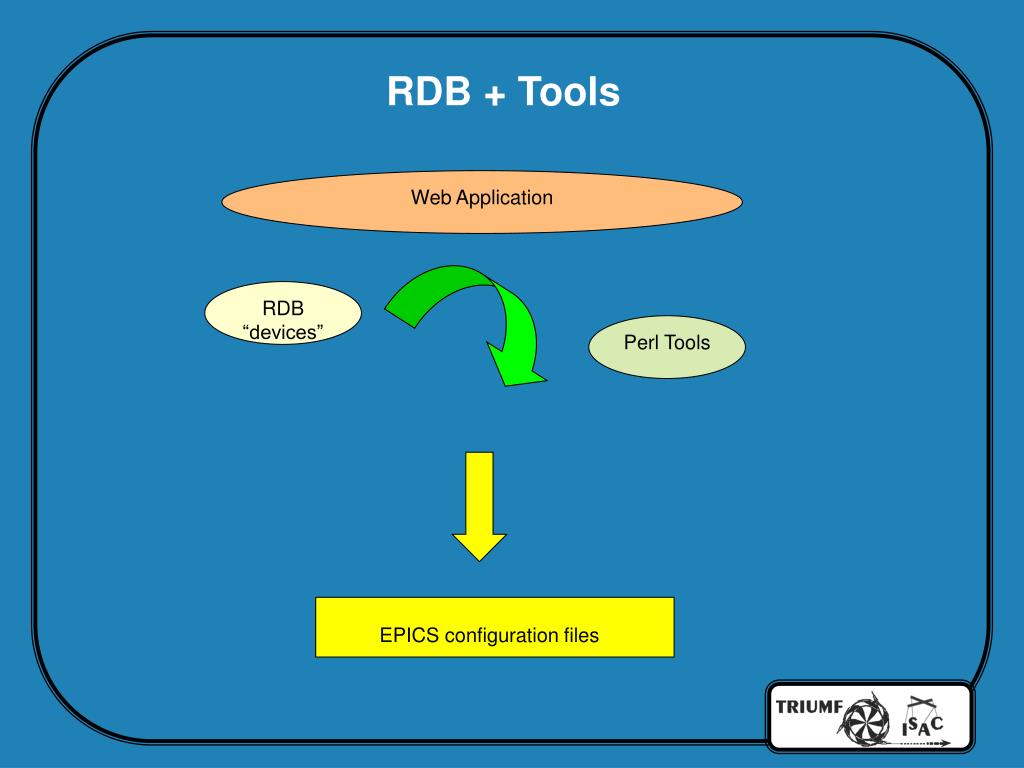 RDB + Tools

Web Application

RDB
“devices”

Perl Tools

EPICS configuration files

TRIUMF

ISAC